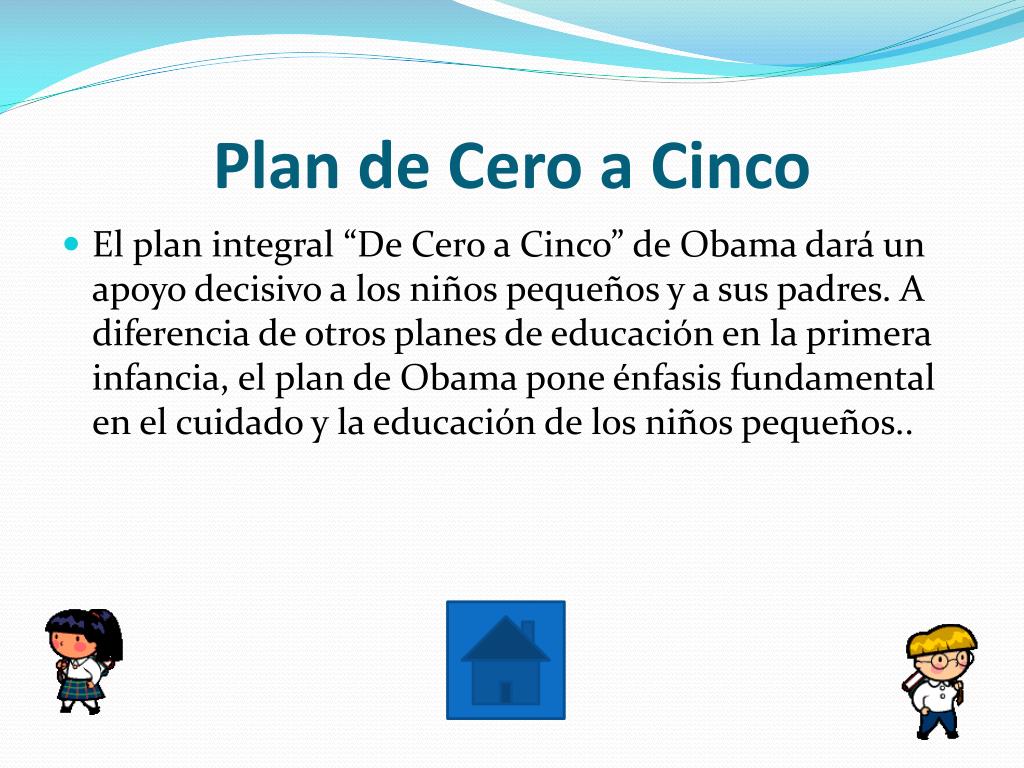 Plan de Cero a Cinco

El plan integral “De Cero a Cinco” de Obama dará un apoyo decisivo a los niños pequeños y a sus padres. A diferencia de otros planes de educación en la primera infancia, el plan de Obama pone énfasis fundamental en el cuidado y la educación de los niños pequeños..